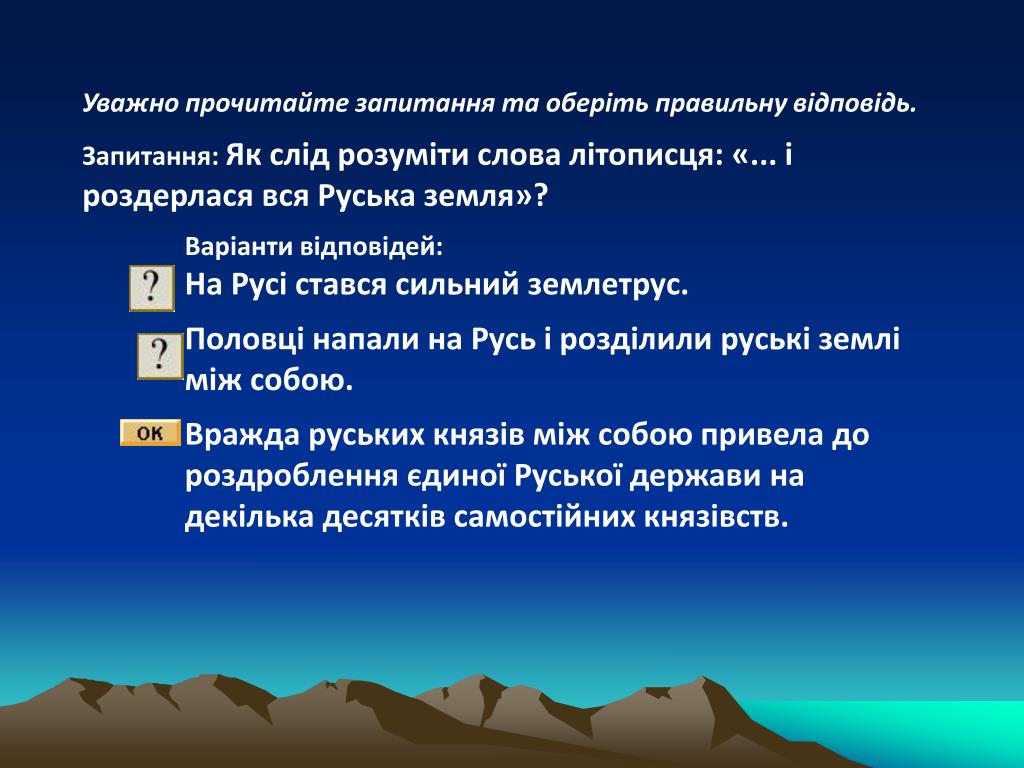 Уважно прочитайте запитання та оберіть правильну відповідь.

Запитання: Як слід розуміти слова літописця: «... і роздерлася вся Руська земля»?

Варіанти відповідей:

?
На Русі стався сильний землетрус.

?
Половці напали на Русь і розділили руські землі між собою.

OK
Вражда руських князів між собою привела до роздроблення єдиної Руської держави на декілька десятків самостійних князівств.